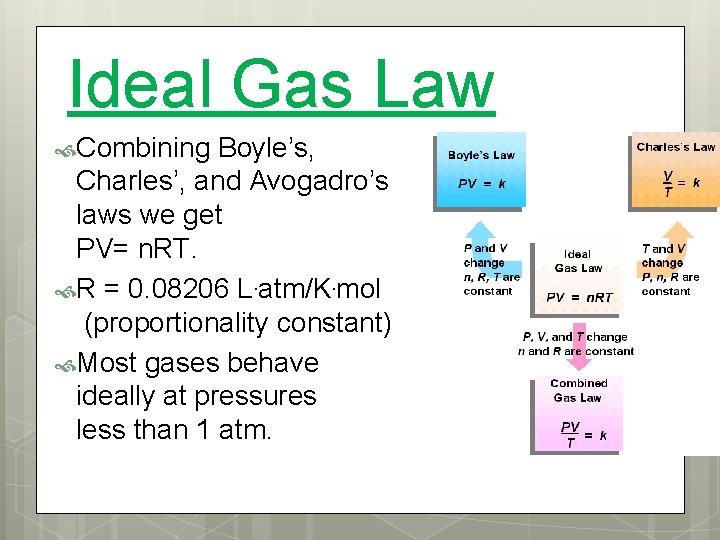 Ideal Gas Law

Combining Boyle's, Charles', and Avogadro's laws we get PV= nRT.

R = 0.08206 L·atm/K·mol (proportionality constant)

Most gases behave ideally at pressures less than 1 atm.

Boyle's Law
$PV = k$

Charles's Law
$\frac{V}{T} = k$

P and V change
n, R, T are constant

Ideal Gas Law
$PV = nRT$

T and V change
P, n, R are constant

P, V, and T change
n and R are constant

Combined Gas Law
$\frac{PV}{T} = k$